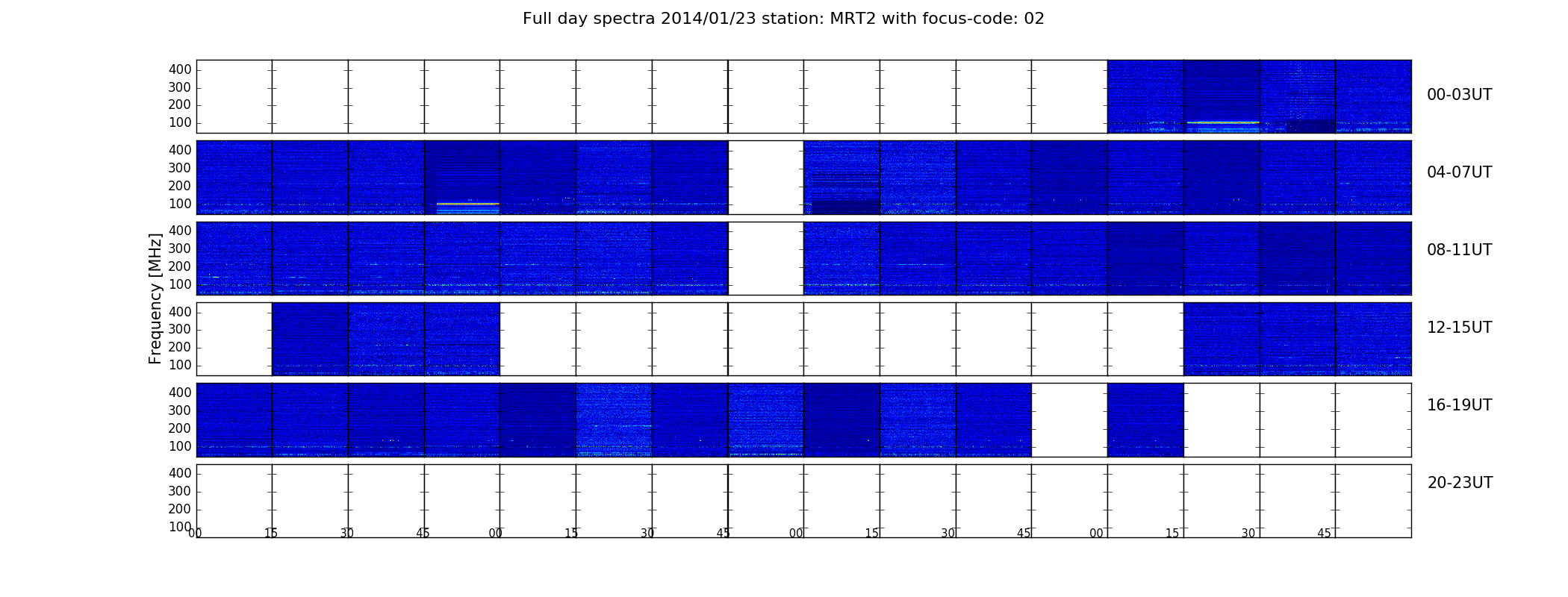 Full day spectra 2014/01/23 station: MRT2 with focus-code: 02

Frequency [MHz]

400
300
200
100
00-03UT

400
300
200
100
04-07UT

400
300
200
100
08-11UT

400
300
200
100
12-15UT

400
300
200
100
16-19UT

400
300
200
100
20-23UT

00 15 30 45 00 15 30 45 00 15 30 45 00 15 30 45